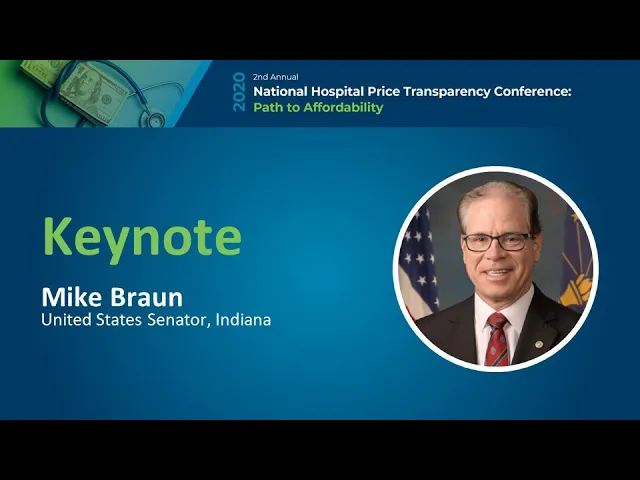 2020
2nd Annual
National Hospital Price Transparency Conference:
Path to Affordability

Keynote

Mike Braun
United States Senator, Indiana